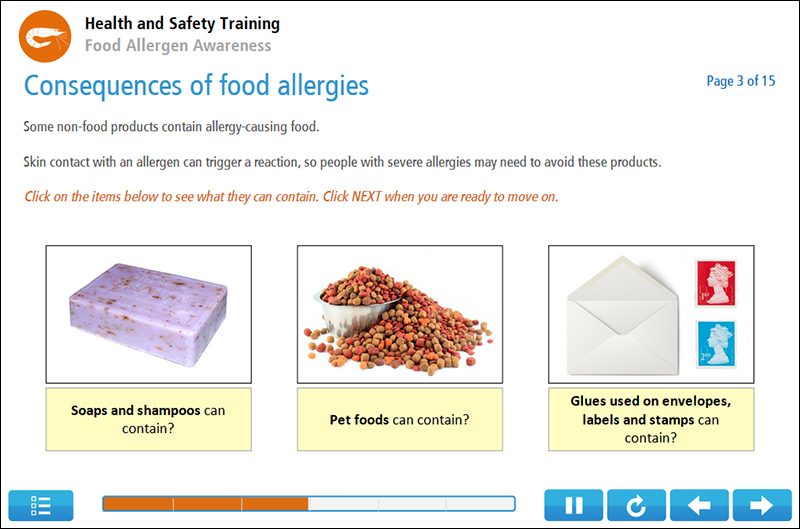 Health and Safety Training
Food Allergen Awareness

Consequences of food allergies

Page 3 of 15

Some non-food products contain allergy-causing food.

Skin contact with an allergen can trigger a reaction, so people with severe allergies may need to avoid these products.

Click on the items below to see what they can contain. Click NEXT when you are ready to move on.

1st

2nd

Soaps and shampoos can contain?

Pet foods can contain?

Glues used on envelopes, labels and stamps can contain?